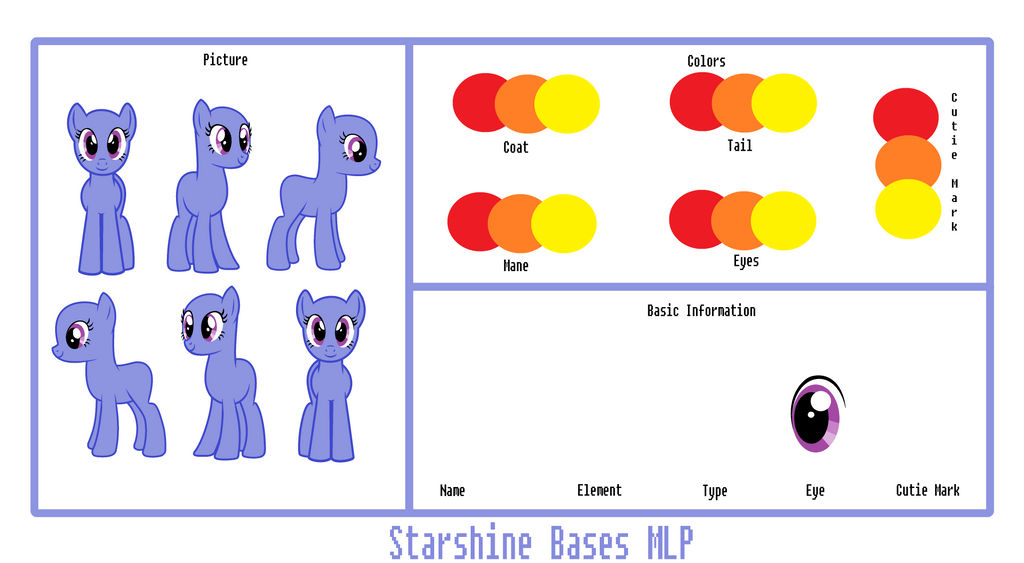 Picture

Colors

Coat

Tail

Cutie Mark

Mane

Eyes

Basic Information

Name

Element

Type

Eye

Cutie Mark

Starshine Bases MLP